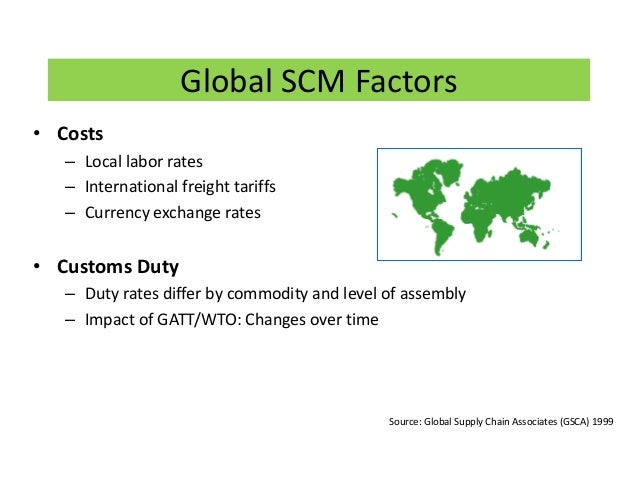 Global SCM Factors

• Costs
– Local labor rates
– International freight tariffs
– Currency exchange rates

• Customs Duty
– Duty rates differ by commodity and level of assembly
– Impact of GATT/WTO: Changes over time

Source: Global Supply Chain Associates (GSCA) 1999